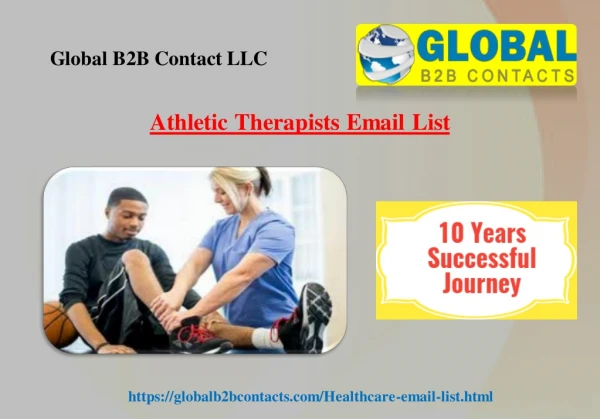 Global B2B Contact LLC

GLOBAL
B2B CONTACTS

Athletic Therapists Email List

10 Years Successful Journey

https://globalb2bcontacts.com/Healthcare-email-list.html